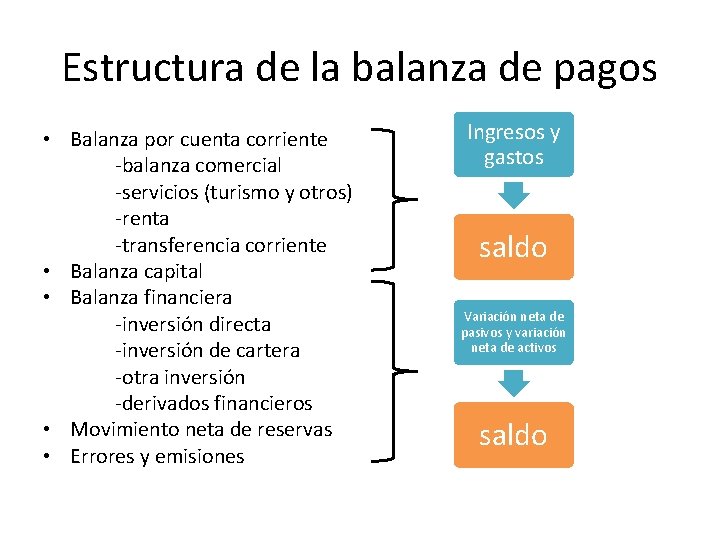 Estructura de la balanza de pagos

• Balanza por cuenta corriente
-balanza comercial
-servicios (turismo y otros)
-renta
-transferencia corriente
• Balanza capital
• Balanza financiera
-inversión directa
-inversión de cartera
-otra inversión
-derivados financieros
• Movimiento neta de reservas
• Errores y emisiones

Ingresos y gastos

saldo

Variación neta de pasivos y variación neta de activos

saldo